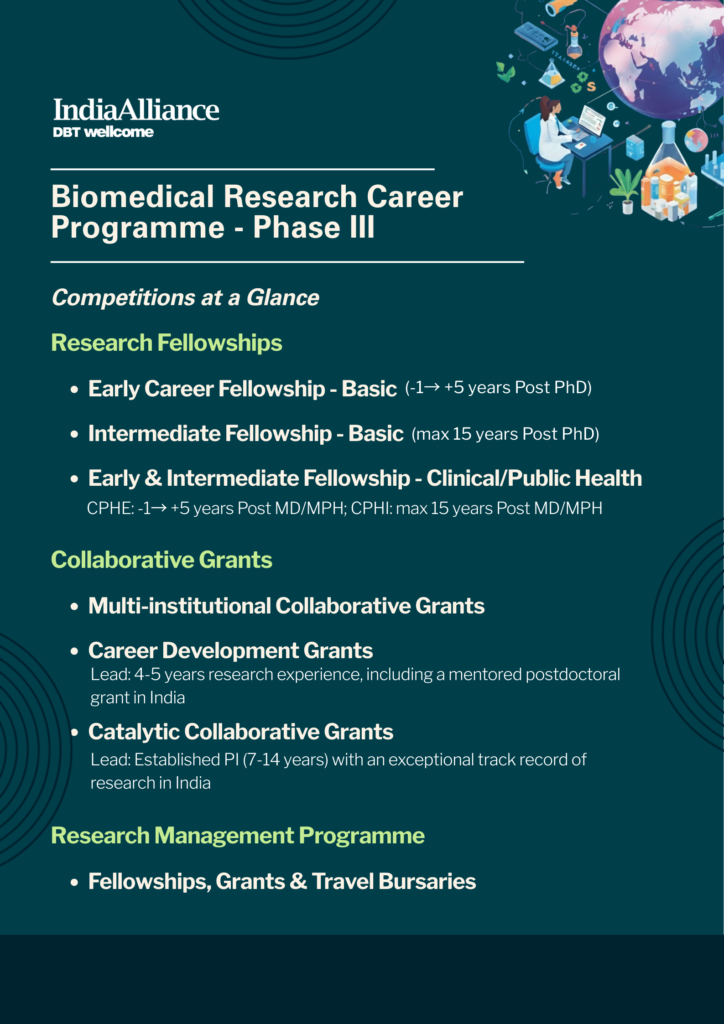 IndiaAlliance
DBT wellcome

Biomedical Research Career Programme - Phase III

Competitions at a Glance

Research Fellowships

• Early Career Fellowship - Basic (-1→ +5 years Post PhD)

• Intermediate Fellowship - Basic (max 15 years Post PhD)

• Early & Intermediate Fellowship - Clinical/Public Health
CPHE: -1→ +5 years Post MD/MPH; CPHI: max 15 years Post MD/MPH

Collaborative Grants

• Multi-institutional Collaborative Grants

• Career Development Grants
Lead: 4-5 years research experience, including a mentored postdoctoral grant in India

• Catalytic Collaborative Grants
Lead: Established PI (7-14 years) with an exceptional track record of research in India

Research Management Programme

• Fellowships, Grants & Travel Bursaries